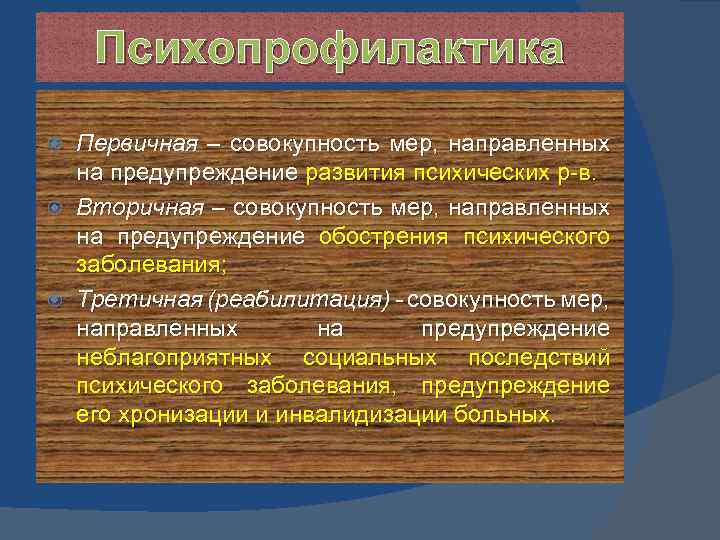 Психопрофилактика

Первичная – совокупность мер, направленных на предупреждение развития психических р-в.

Вторичная – совокупность мер, направленных на предупреждение обострения психического заболевания;

Третичная (реабилитация) - совокупность мер, направленных на предупреждение неблагоприятных социальных последствий психического заболевания, предупреждение его хронизации и инвалидизации больных.